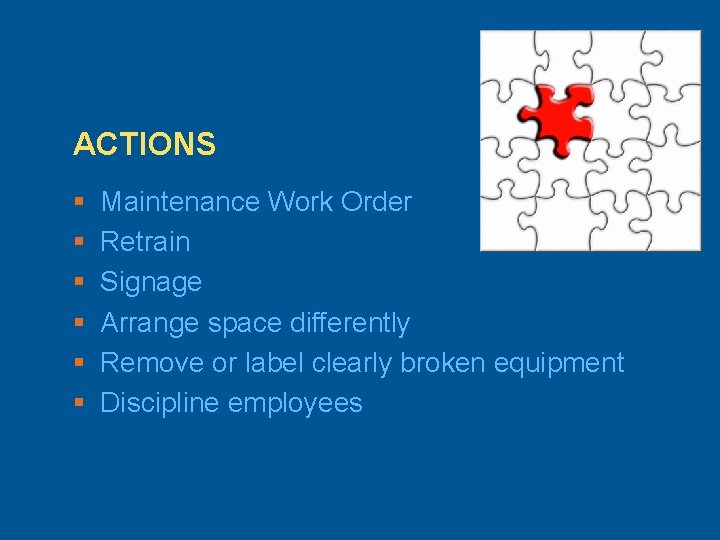 ACTIONS

- Maintenance Work Order
- Retrain
- Signage
- Arrange space differently
- Remove or label clearly broken equipment
- Discipline employees